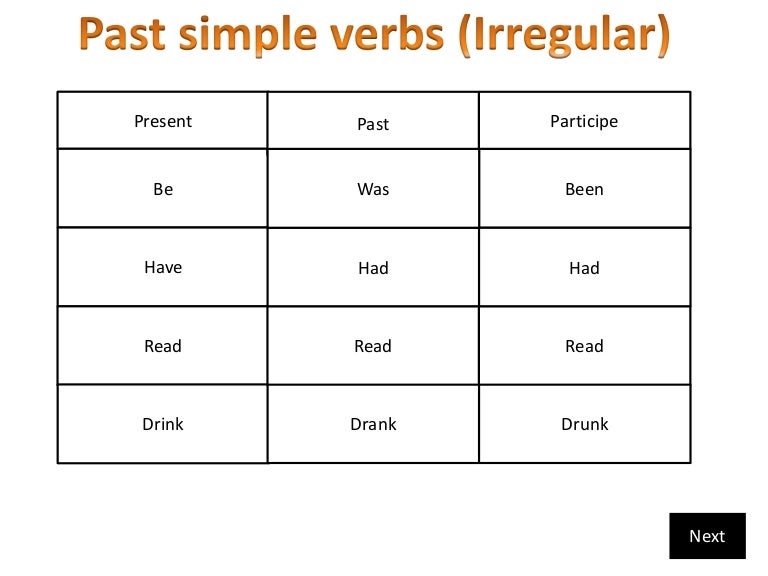 Past simple verbs (Irregular)

| Present | Past | Participe |
|---|---|---|
| Be | Was | Been |
| Have | Had | Had |
| Read | Read | Read |
| Drink | Drank | Drunk |

Next